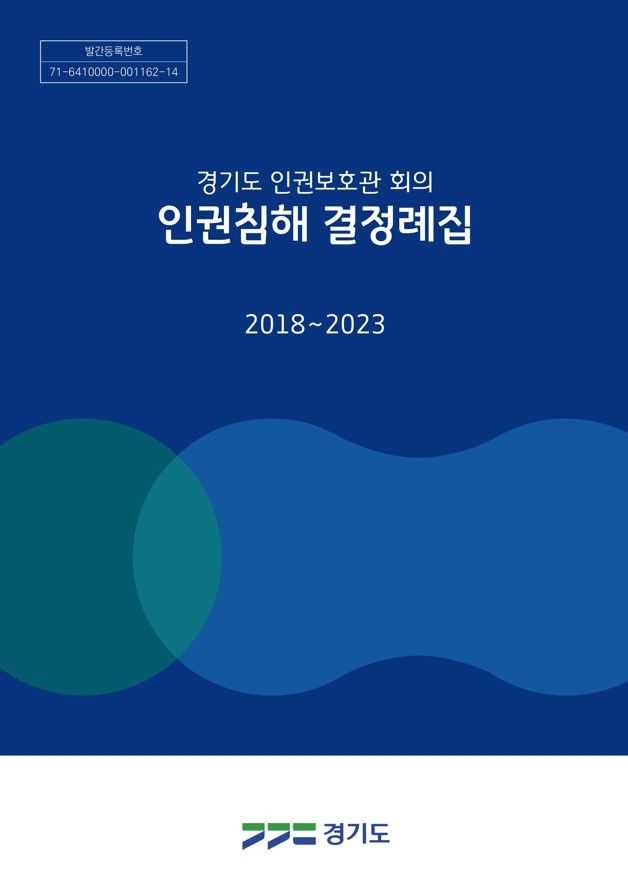 발간등록번호
71-6410000-001162-14

경기도 인권보호관 회의
인권침해 결정례집

2018~2023

경기도